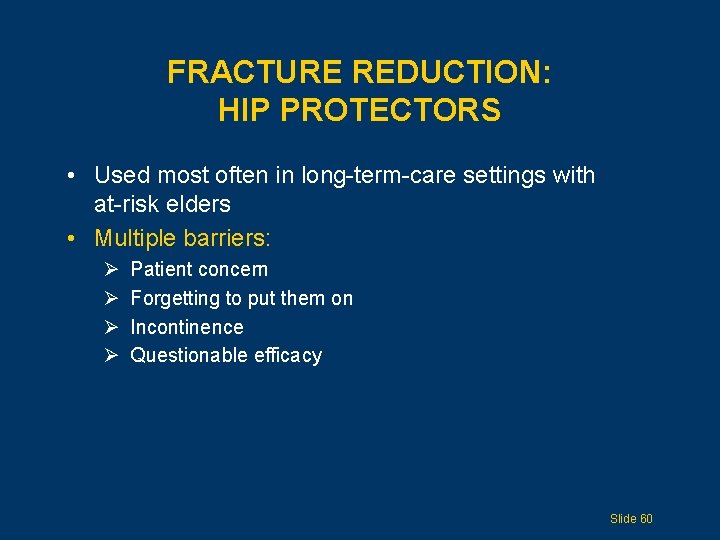 FRACTURE REDUCTION:
HIP PROTECTORS

• Used most often in long-term-care settings with at-risk elders
• Multiple barriers:
  ➢ Patient concern
  ➢ Forgetting to put them on
  ➢ Incontinence
  ➢ Questionable efficacy

Slide 60